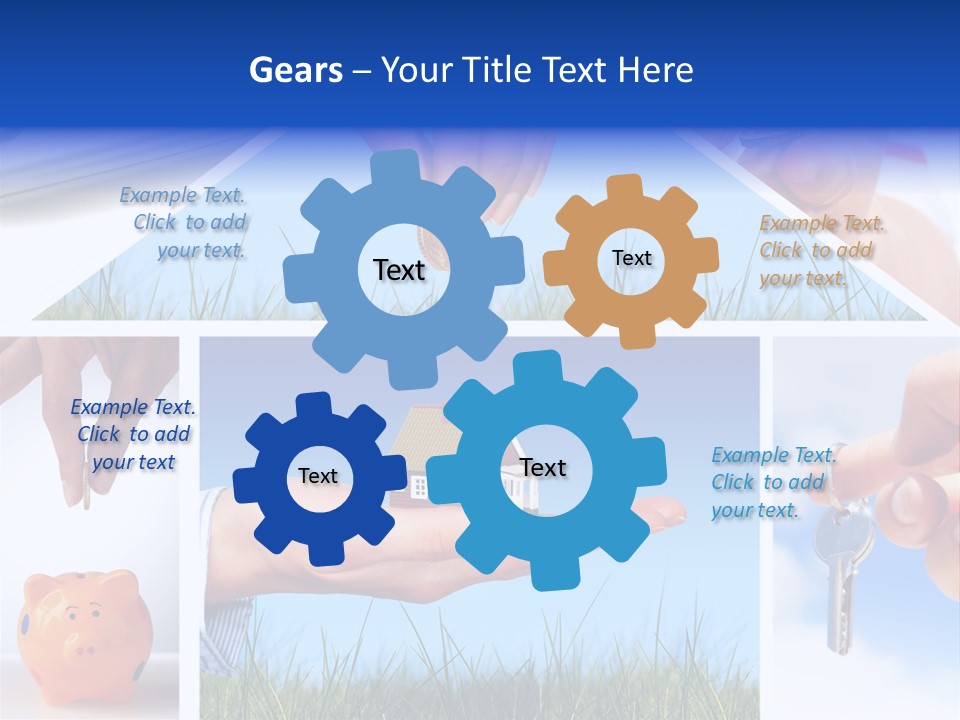 Gears – Your Title Text Here

Example Text. Click to add your text.

Text

Text

Example Text. Click to add your text.

Example Text. Click to add your text

Text

Text

Example Text. Click to add your text.